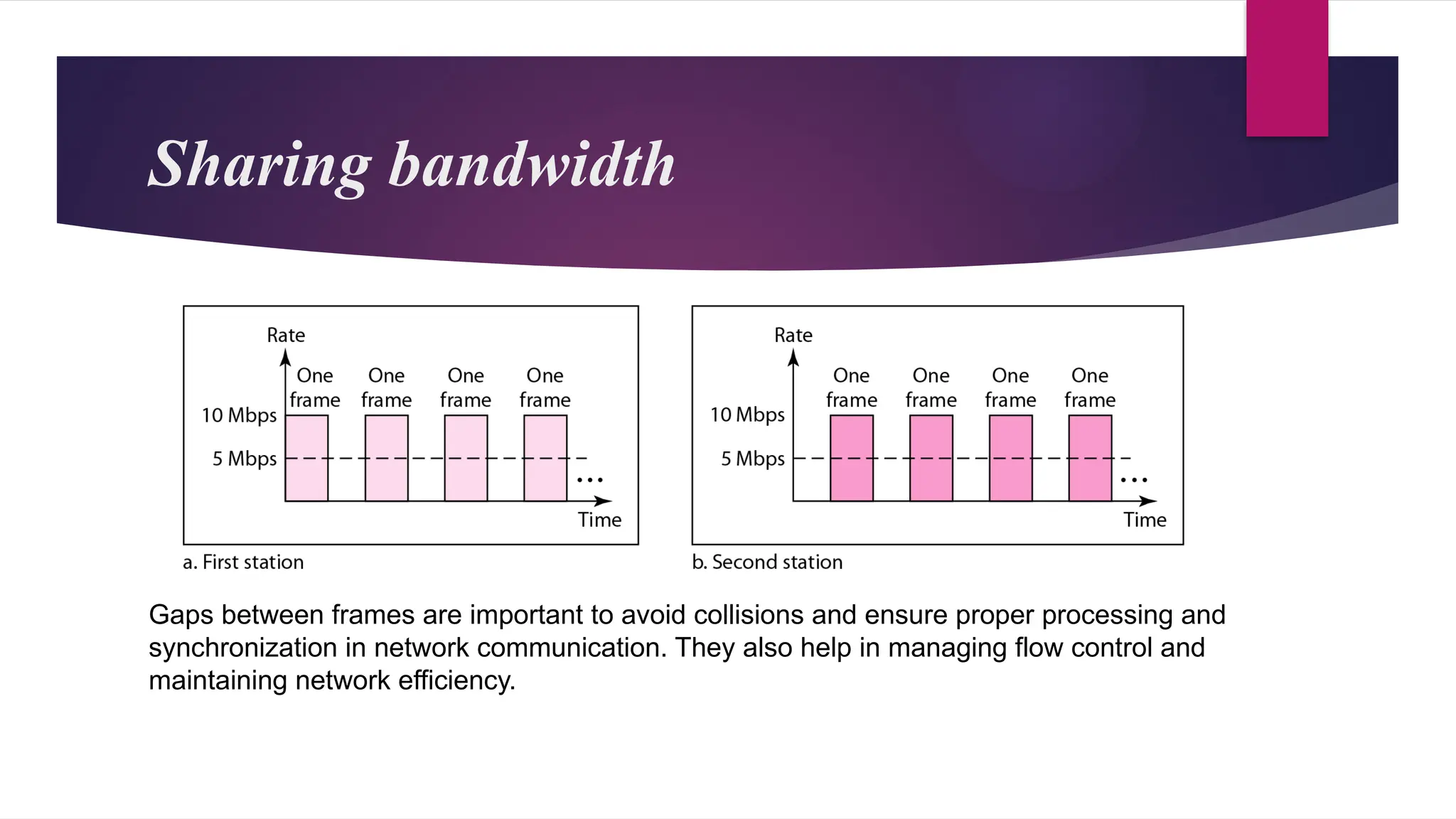 Sharing bandwidth

Rate
One frame
One frame
One frame
One frame
10 Mbps
5 Mbps
...
Time
a. First station

Rate
One frame
One frame
One frame
One frame
10 Mbps
5 Mbps
...
Time
b. Second station

Gaps between frames are important to avoid collisions and ensure proper processing and synchronization in network communication. They also help in managing flow control and maintaining network efficiency.